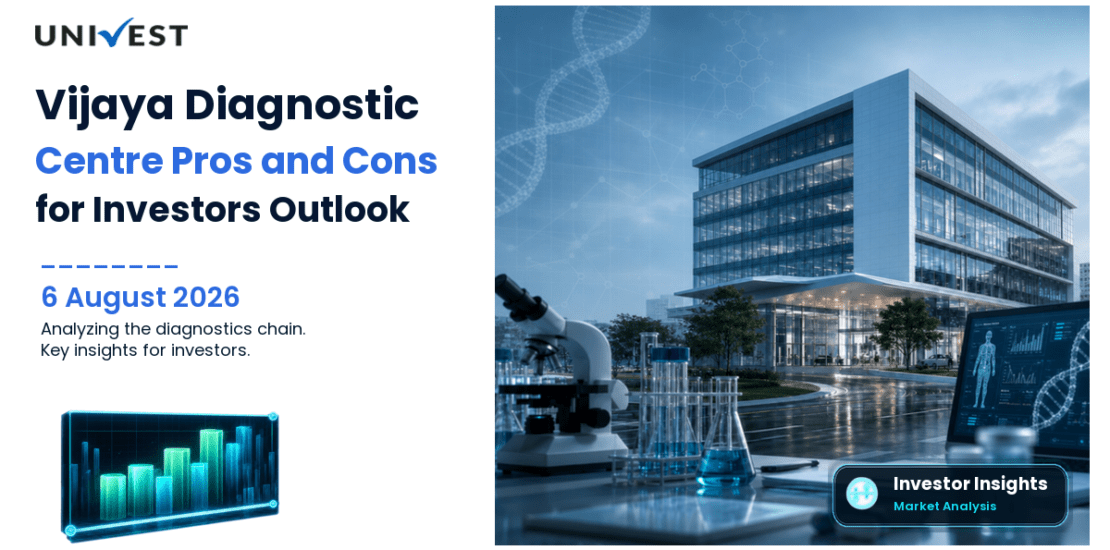 UNIVEST

Vijaya Diagnostic Centre Pros and Cons for Investors Outlook

6 August 2026

Analyzing the diagnostics chain.
Key insights for investors.

Investor Insights
Market Analysis